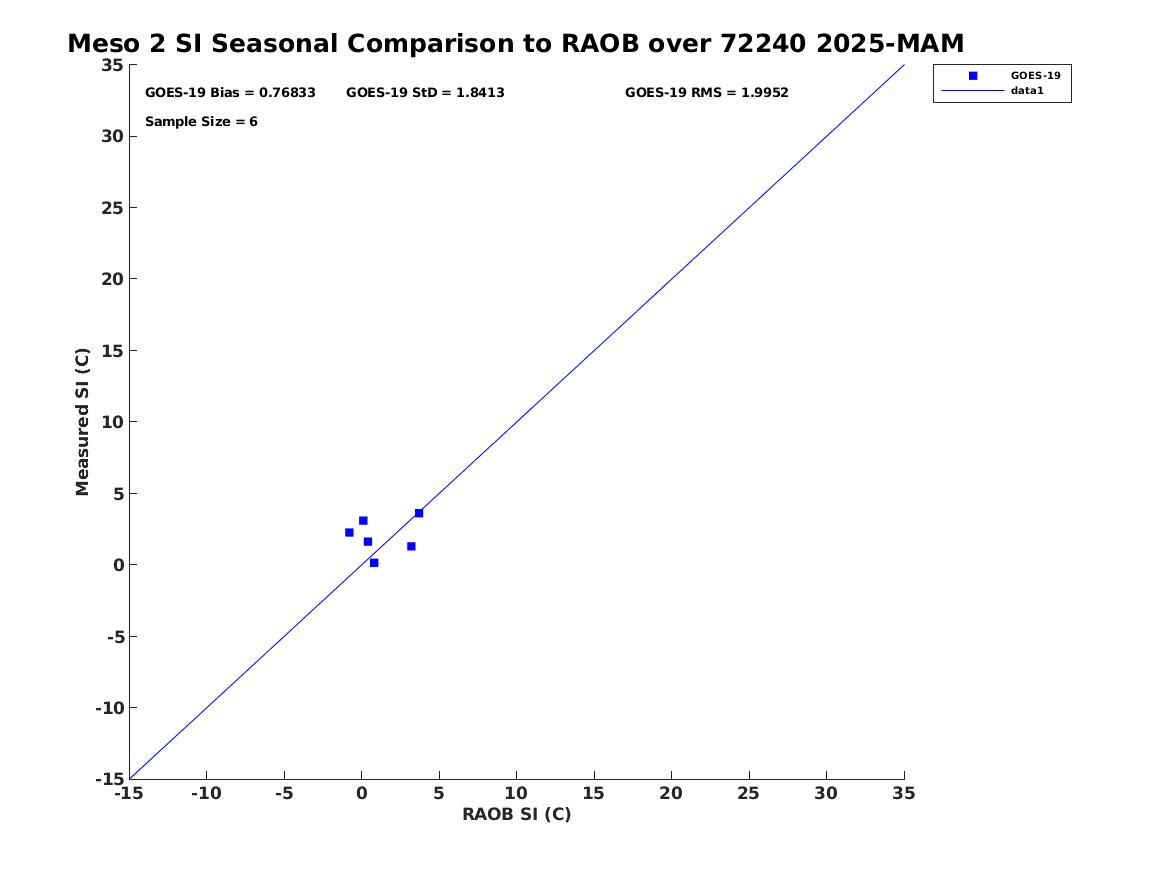 Meso 2 SI Seasonal Comparison to RAOB over 72240 2025-MAM

GOES-19 Bias = 0.76833    GOES-19 StD = 1.8413    GOES-19 RMS = 1.9952

Sample Size = 6

GOES-19
data1

Measured SI (C)

35
30
25
20
15
10
5
0
-5
-10
-15

-15 -10 -5 0 5 10 15 20 25 30 35

RAOB SI (C)